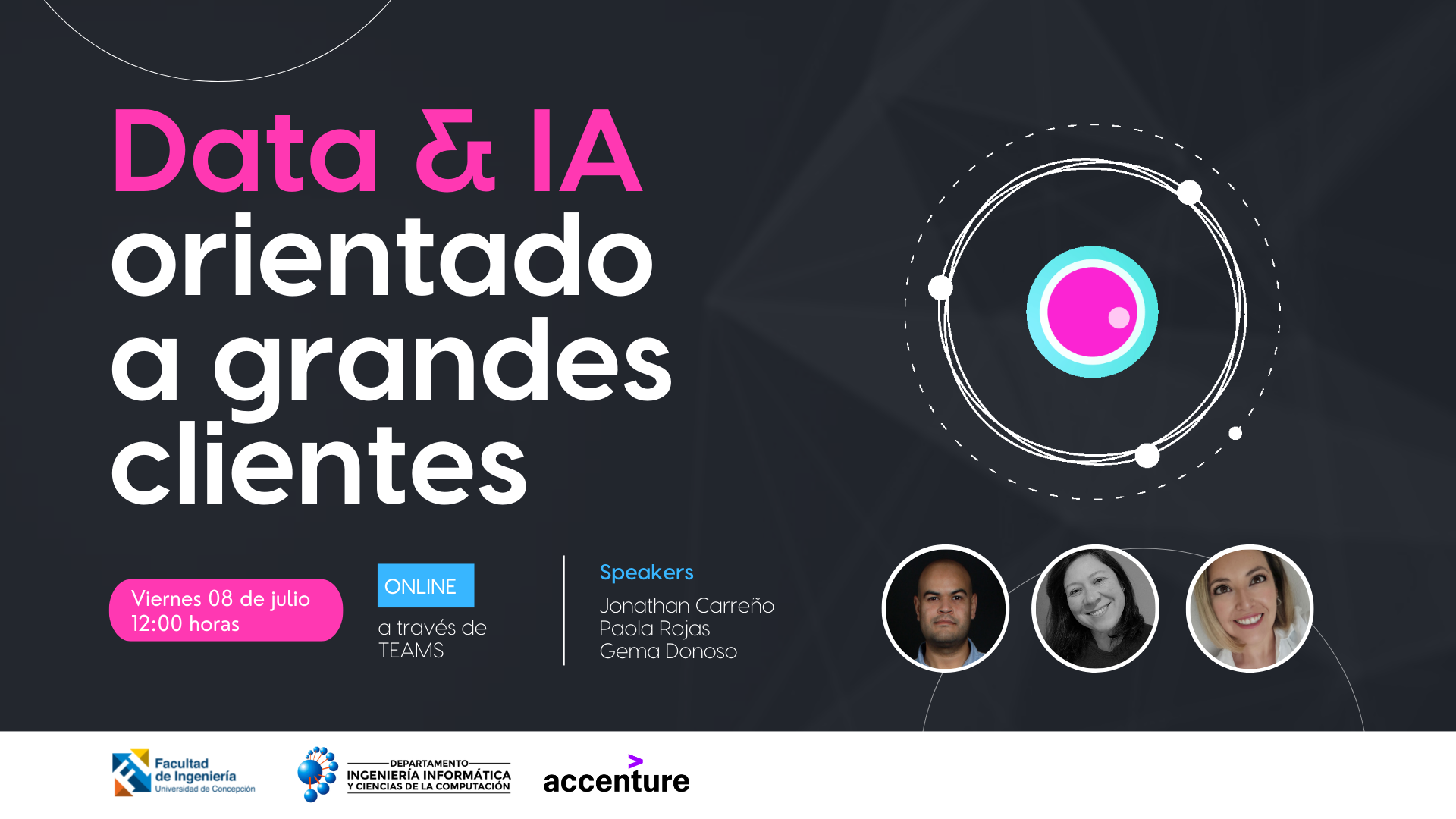 Data & IA orientado a grandes clientes

Viernes 08 de julio
12:00 horas

ONLINE
a través de TEAMS

Speakers
Jonathan Carreño
Paola Rojas
Gema Donoso

Facultad de Ingeniería
Universidad de Concepción

DEPARTAMENTO
INGENIERÍA INFORMÁTICA
Y CIENCIAS DE LA COMPUTACIÓN

accenture